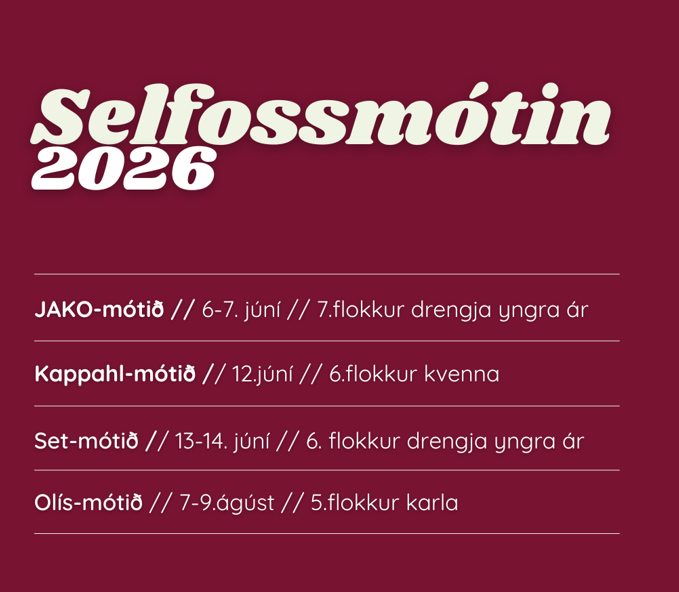 Selfossmótin
2026

JAKO-mótið // 6-7. júní // 7.flokkur drengja yngra ár

Kappahl-mótið // 12.júní // 6.flokkur kvenna

Set-mótið // 13-14. júní // 6. flokkur drengja yngra ár

Olís-mótið // 7-9.ágúst // 5.flokkur karla